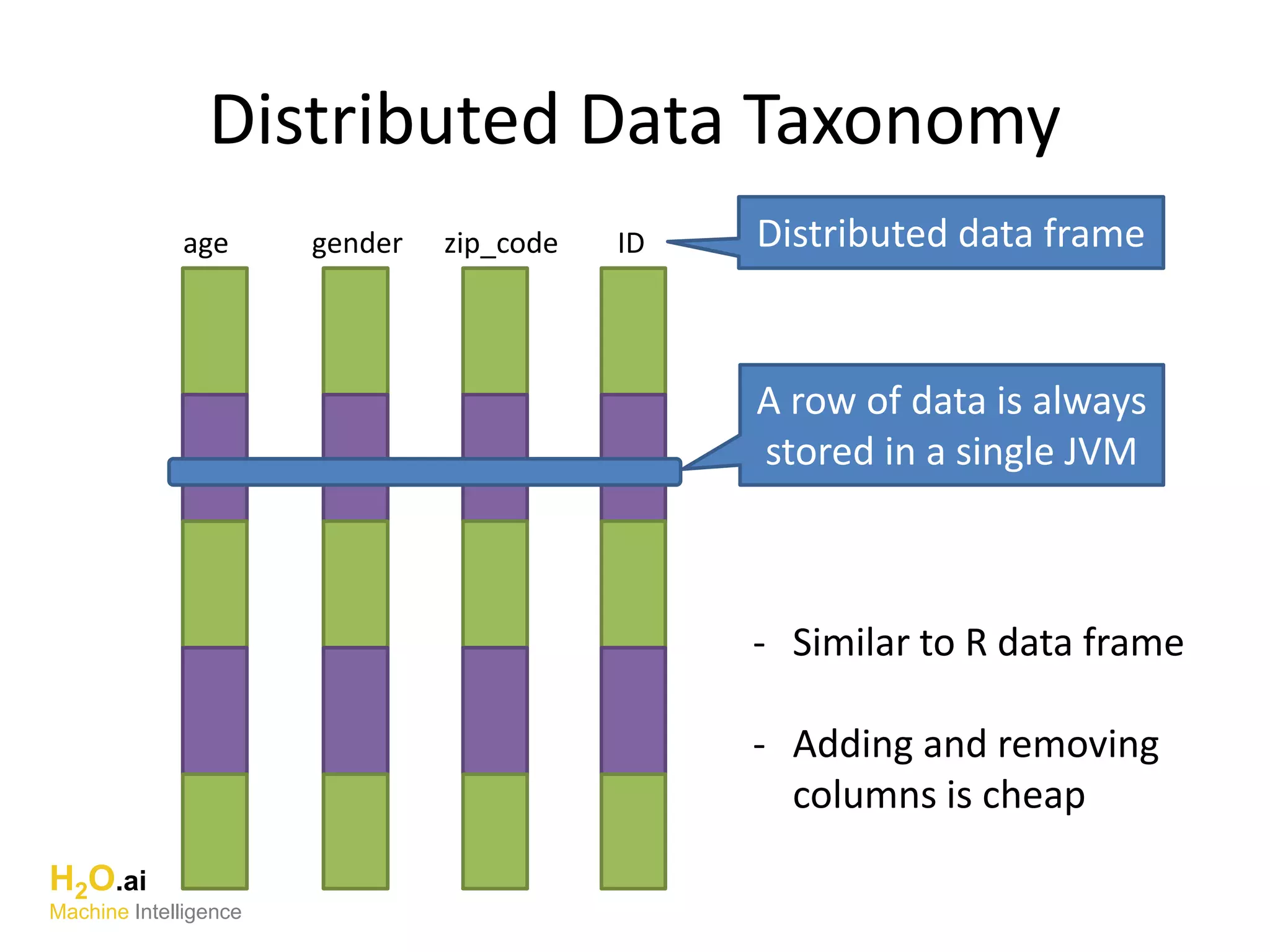 Distributed Data Taxonomy

age gender zip_code ID

Distributed data frame

A row of data is always stored in a single JVM

- Similar to R data frame

- Adding and removing columns is cheap

$H_2O$.ai
Machine Intelligence